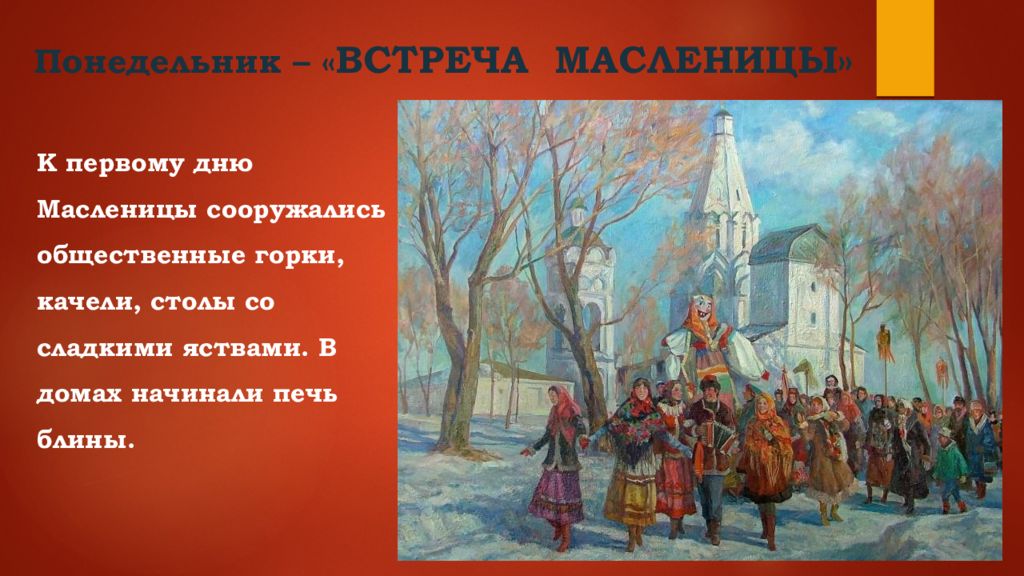 Понедельник – «ВСТРЕЧА МАСЛЕНИЦЫ»

К первому дню Масленицы сооружались общественные горки, качели, столы со сладкими яствами. В домах начинали печь блины.